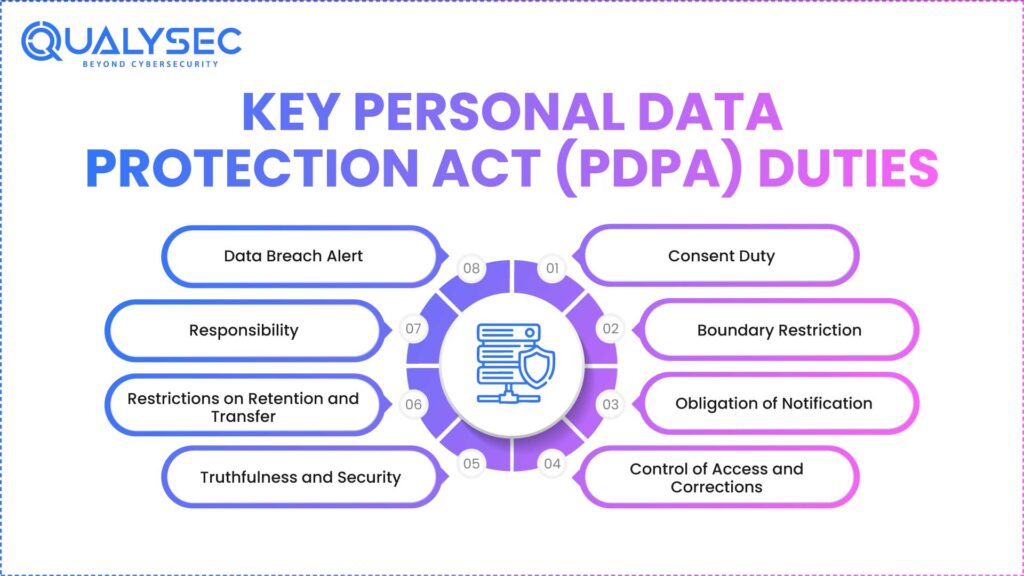 QUALYSEC
BEYOND CYBERSECURITY

KEY PERSONAL DATA PROTECTION ACT (PDPA) DUTIES

01 Consent Duty

02 Boundary Restriction

03 Obligation of Notification

04 Control of Access and Corrections

05 Truthfulness and Security

06 Restrictions on Retention and Transfer

07 Responsibility

08 Data Breach Alert